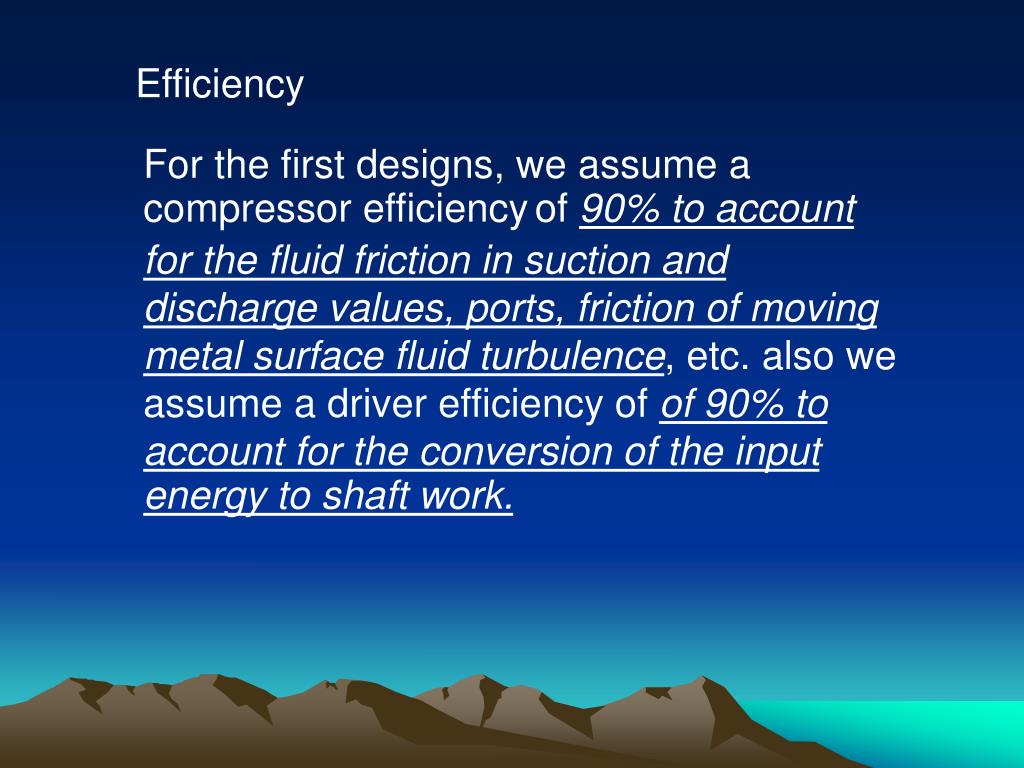 Efficiency

For the first designs, we assume a compressor efficiency of 90% to account for the fluid friction in suction and discharge values, ports, friction of moving metal surface fluid turbulence, etc. also we assume a driver efficiency of of 90% to account for the conversion of the input energy to shaft work.